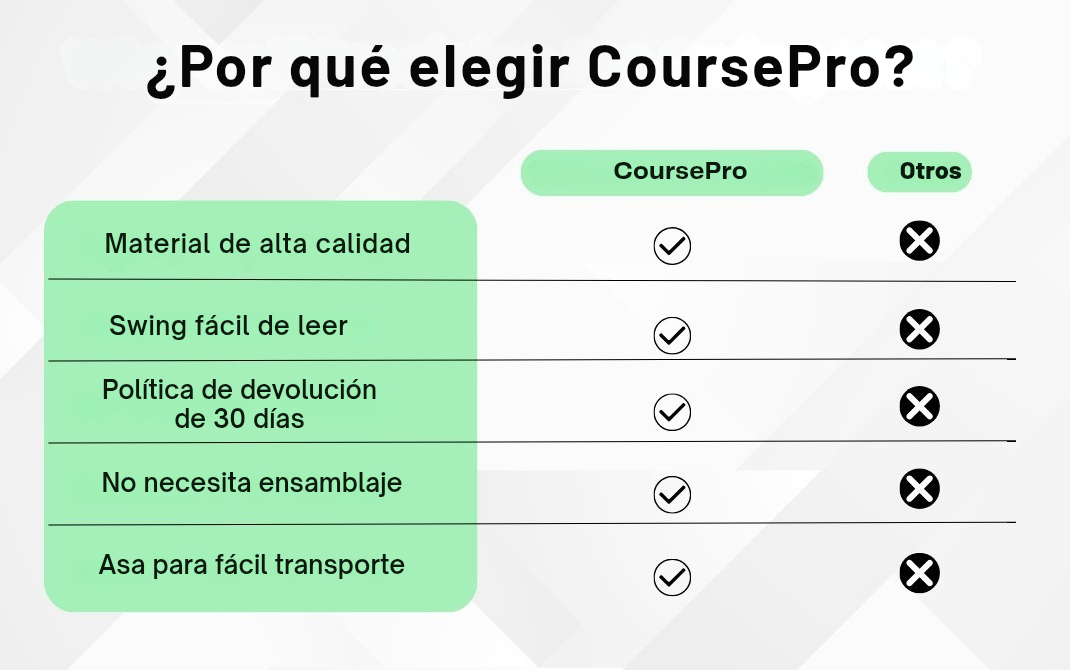 ¿Por qué elegir CoursePro?

| | CoursePro | Otros |
|---|---|---|
| Material de alta calidad | ✓ | ✗ |
| Swing fácil de leer | ✓ | ✗ |
| Política de devolución de 30 días | ✓ | ✗ |
| No necesita ensamblaje | ✓ | ✗ |
| Asa para fácil transporte | ✓ | ✗ |